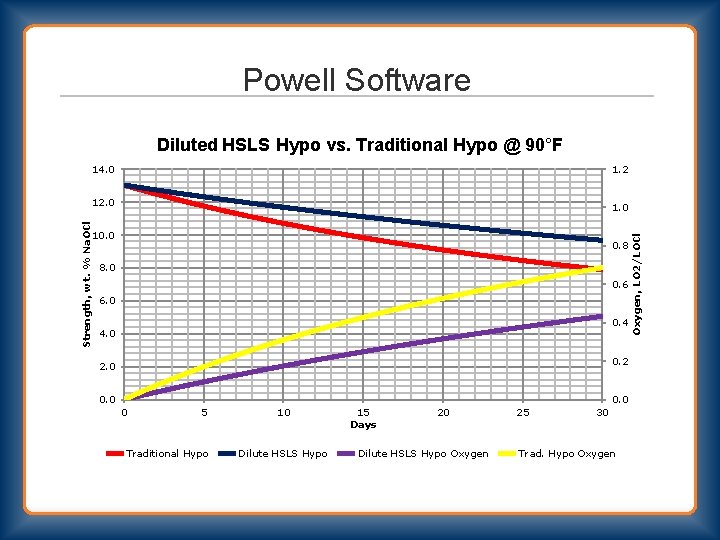 Powell Software

Diluted HSLS Hypo vs. Traditional Hypo @ 90°F

Strength, wt. % NaOCl

14.0
12.0
10.0
8.0
6.0
4.0
2.0
0.0

Oxygen, LO2/LOCl

1.2
1.0
0.8
0.6
0.4
0.2
0.0

0 5 10 15 20 25 30

Days

Traditional Hypo
Dilute HSLS Hypo
Dilute HSLS Hypo Oxygen
Trad. Hypo Oxygen